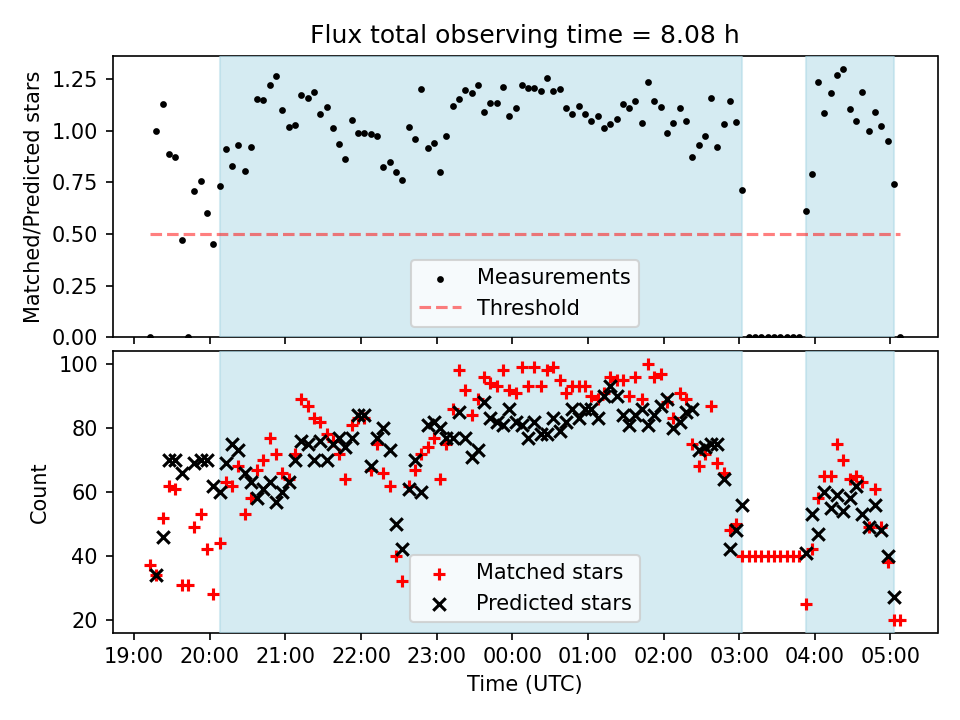 Flux total observing time = 8.08 h

Matched/Predicted stars

1.25
1.00
0.75
0.50
0.25
0.00

Measurements
Threshold

Count

100
80
60
40
20

Matched stars
Predicted stars

19:00
20:00
21:00
22:00
23:00
00:00
01:00
02:00
03:00
04:00
05:00

Time (UTC)